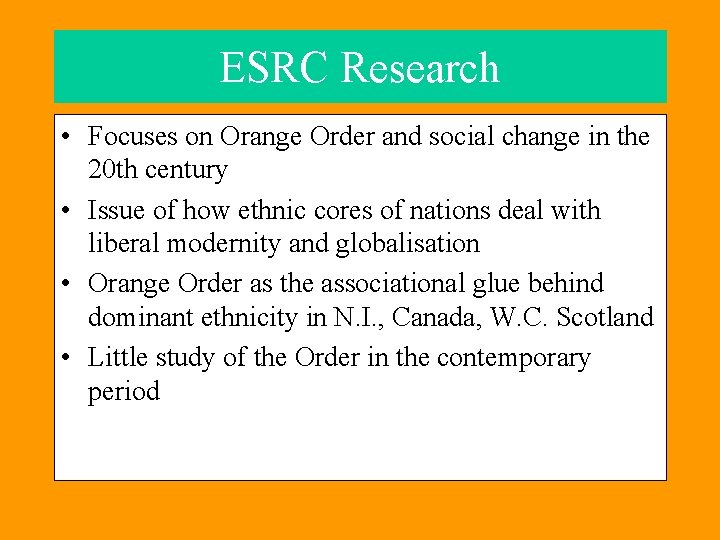 ESRC Research

• Focuses on Orange Order and social change in the 20th century
• Issue of how ethnic cores of nations deal with liberal modernity and globalisation
• Orange Order as the associational glue behind dominant ethnicity in N.I., Canada, W.C. Scotland
• Little study of the Order in the contemporary period